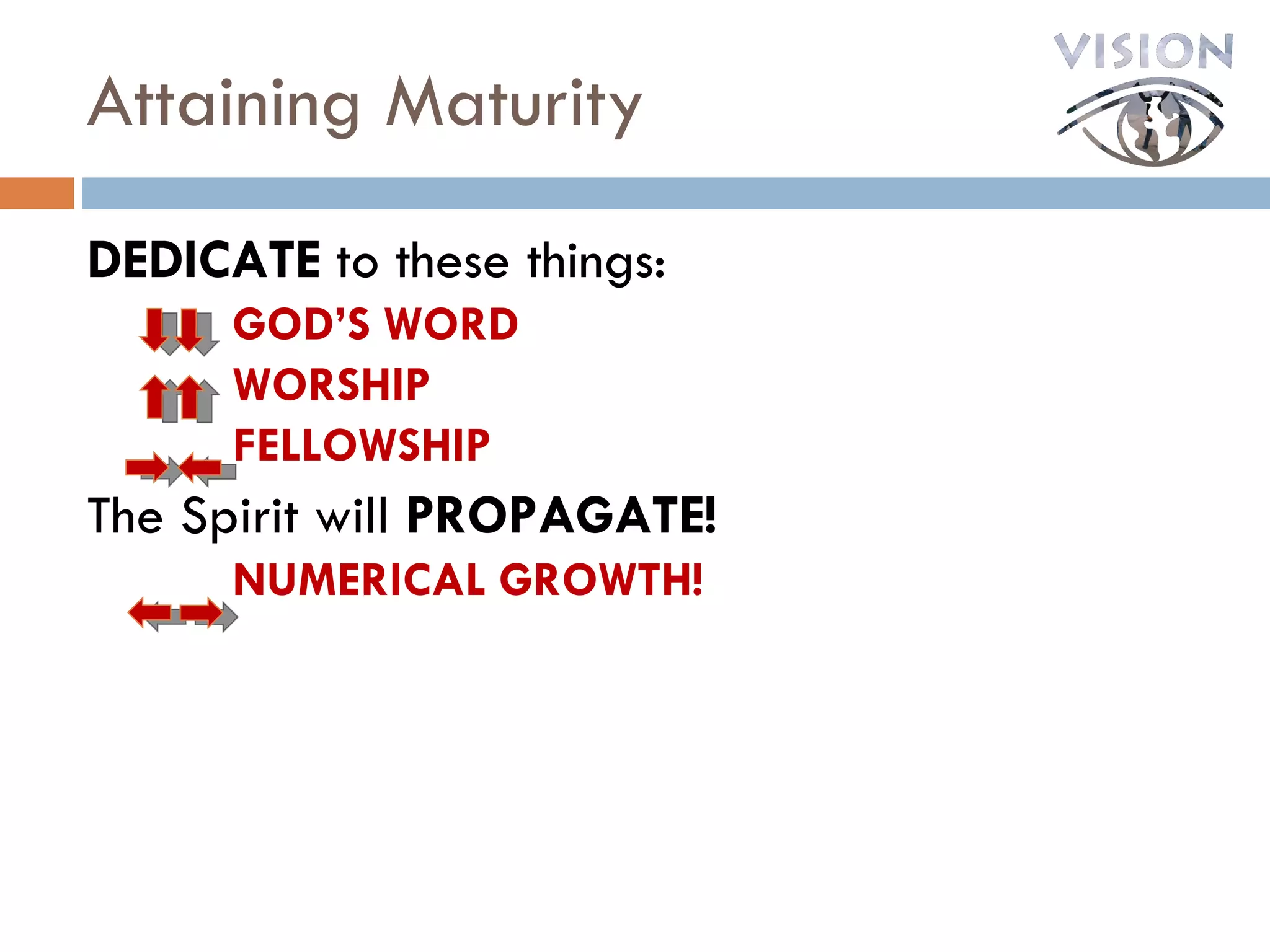 Attaining Maturity

VISION

DEDICATE to these things:

GOD'S WORD

WORSHIP

FELLOWSHIP

The Spirit will PROPAGATE!

NUMERICAL GROWTH!